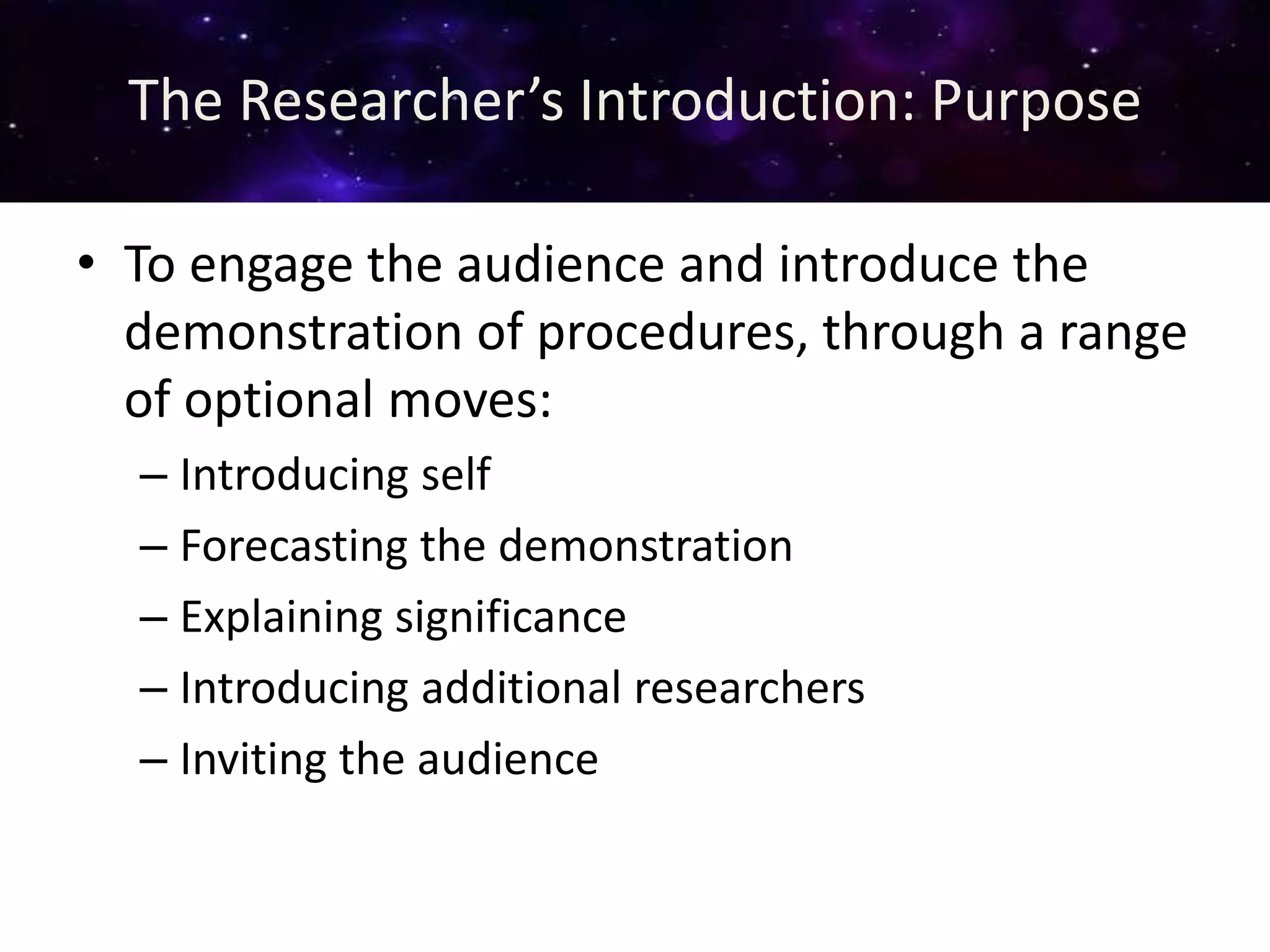 The Researcher’s Introduction: Purpose

• To engage the audience and introduce the demonstration of procedures, through a range of optional moves:
– Introducing self
– Forecasting the demonstration
– Explaining significance
– Introducing additional researchers
– Inviting the audience